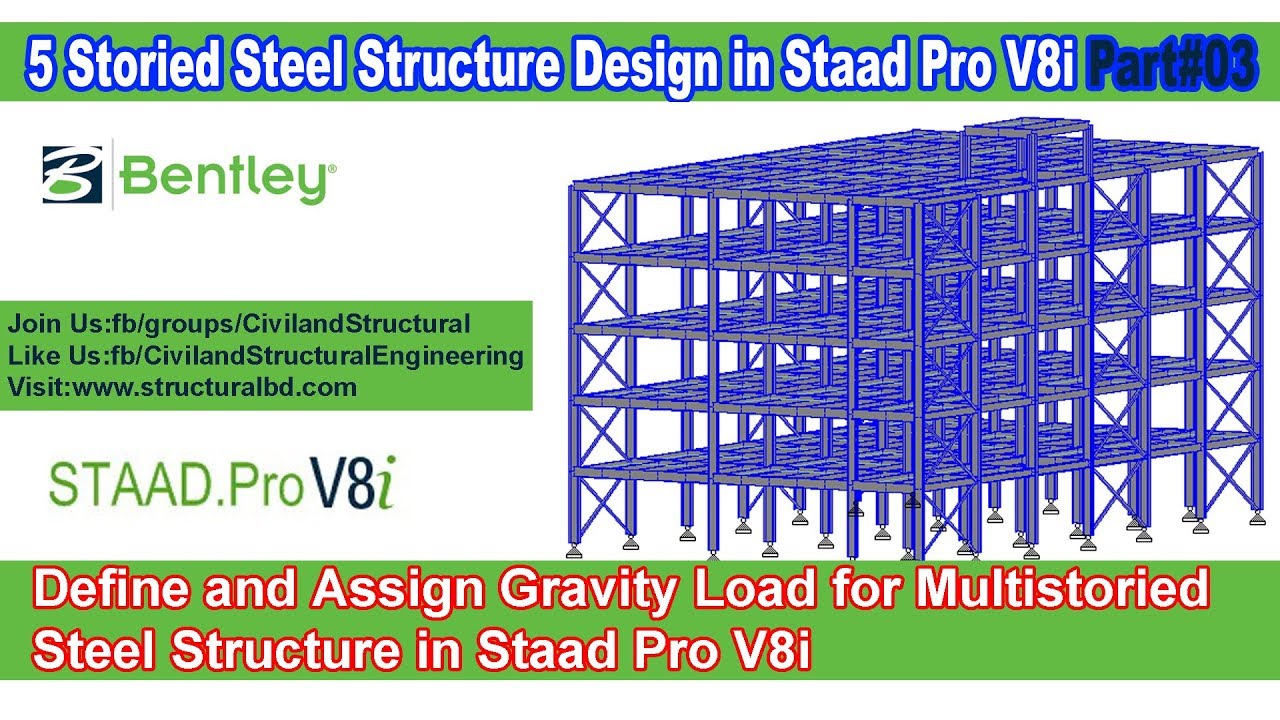 5 Storied Steel Structure Design in Staad Pro V8i Part#03

Bentley®

Join Us:fb/groups/CivilandStructural
Like Us:fb/CivilandStructuralEngineering
Visit:www.structuralbd.com

STAAD.Pro V8i

Define and Assign Gravity Load for Multistoried Steel Structure in Staad Pro V8i